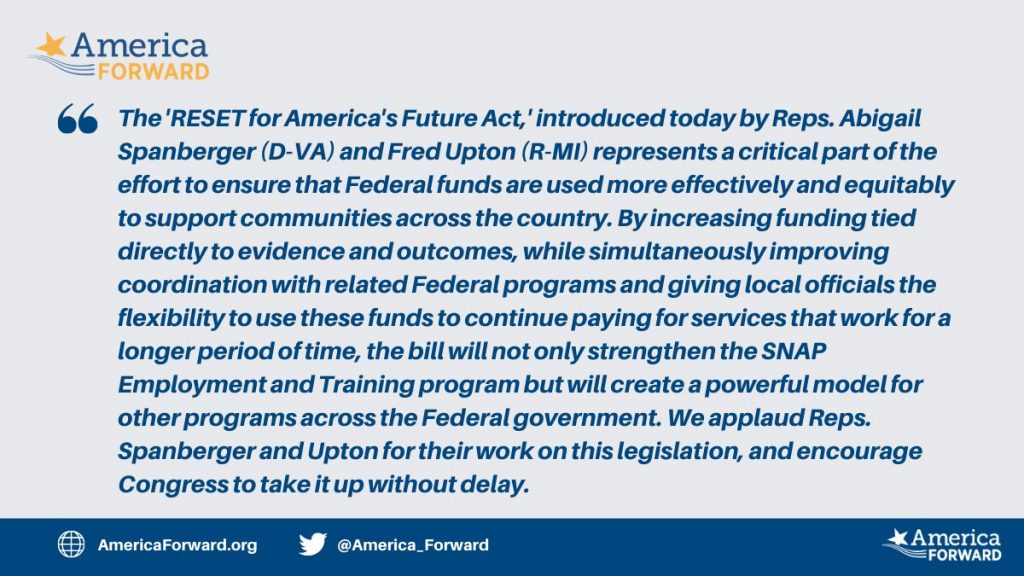 America FORWARD

The 'RESET for America's Future Act,' introduced today by Reps. Abigail Spanberger (D-VA) and Fred Upton (R-MI) represents a critical part of the effort to ensure that Federal funds are used more effectively and equitably to support communities across the country. By increasing funding tied directly to evidence and outcomes, while simultaneously improving coordination with related Federal programs and giving local officials the flexibility to use these funds to continue paying for services that work for a longer period of time, the bill will not only strengthen the SNAP Employment and Training program but will create a powerful model for other programs across the Federal government. We applaud Reps. Spanberger and Upton for their work on this legislation, and encourage Congress to take it up without delay.

AmericaForward.org @America_Forward America FORWARD